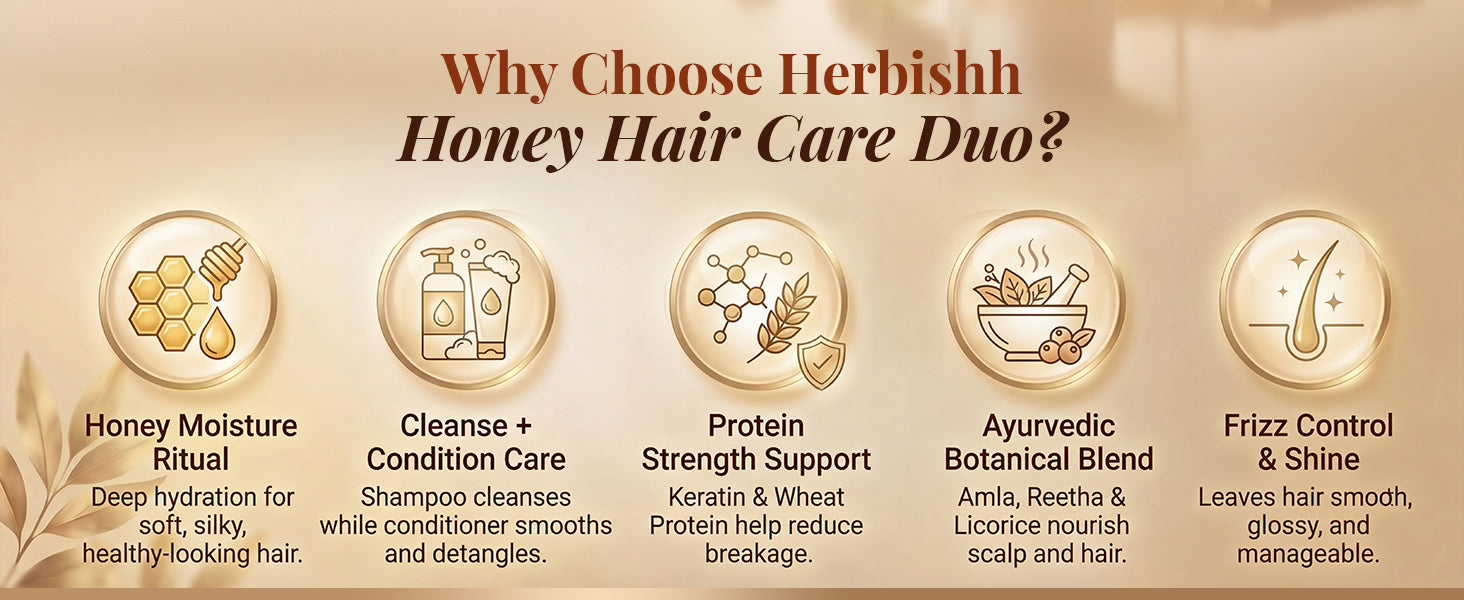 Why Choose Herbishh
Honey Hair Care Duo?

Honey Moisture Ritual
Deep hydration for soft, silky, healthy-looking hair.

Cleanse + Condition Care
Shampoo cleanses while conditioner smooths and detangles.

Protein Strength Support
Keratin & Wheat Protein help reduce breakage.

Ayurvedic Botanical Blend
Amla, Reetha & Licorice nourish scalp and hair.

Frizz Control & Shine
Leaves hair smooth, glossy, and manageable.